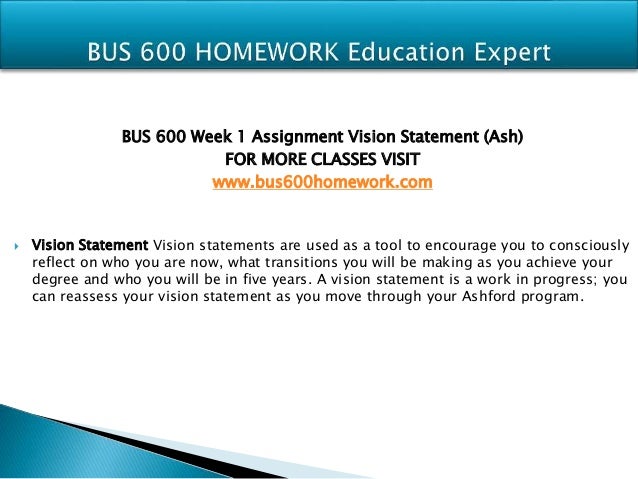 BUS 600 HOMEWORK Education Expert

BUS 600 Week 1 Assignment Vision Statement (Ash)
FOR MORE CLASSES VISIT
www.bus600homework.com

Vision Statement Vision statements are used as a tool to encourage you to consciously reflect on who you are now, what transitions you will be making as you achieve your degree and who you will be in five years. A vision statement is a work in progress; you can reassess your vision statement as you move through your Ashford program.